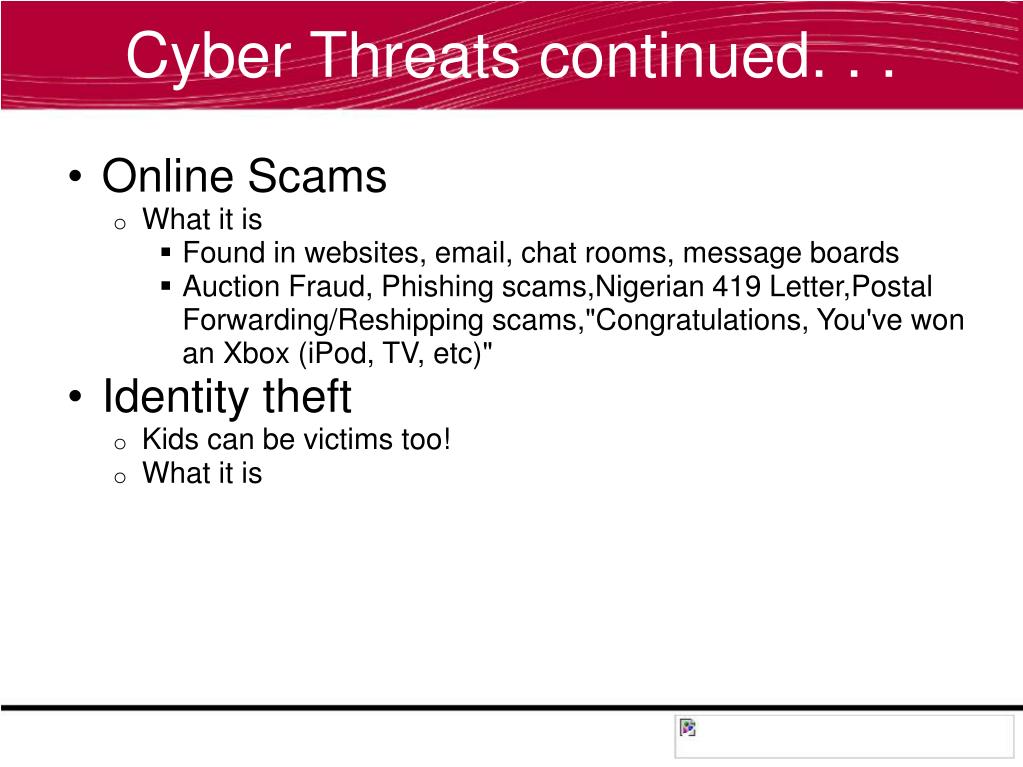 Cyber Threats continued. . .

• Online Scams
  o What it is
    ▪ Found in websites, email, chat rooms, message boards
    ▪ Auction Fraud, Phishing scams,Nigerian 419 Letter,Postal Forwarding/Reshipping scams,"Congratulations, You've won an Xbox (iPod, TV, etc)"
• Identity theft
  o Kids can be victims too!
  o What it is